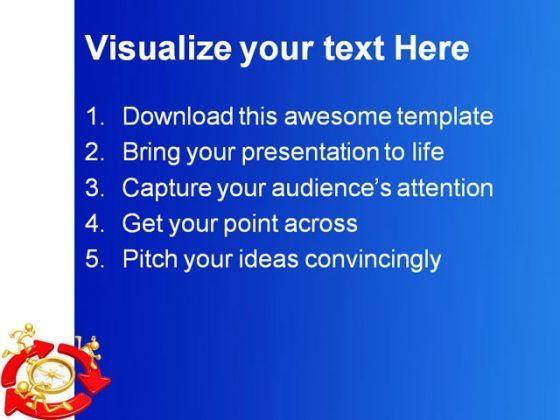 Visualize your text Here

1. Download this awesome template
2. Bring your presentation to life
3. Capture your audience's attention
4. Get your point across
5. Pitch your ideas convincingly